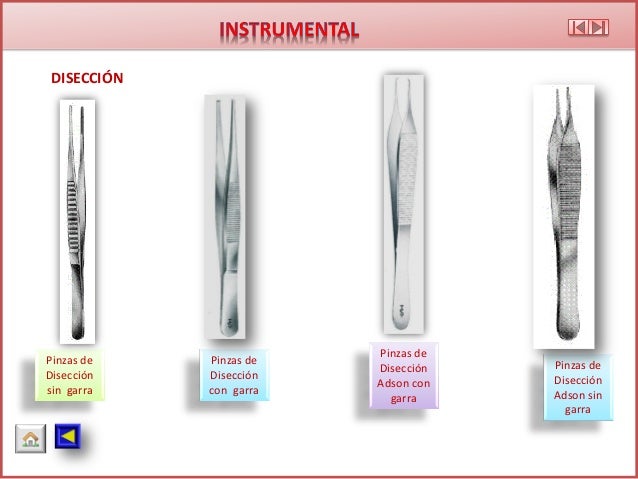 INSTRUMENTAL

DISECCIÓN

Pinzas de Disección sin garra

Pinzas de Disección con garra

Pinzas de Disección Adson con garra

Pinzas de Disección Adson sin garra